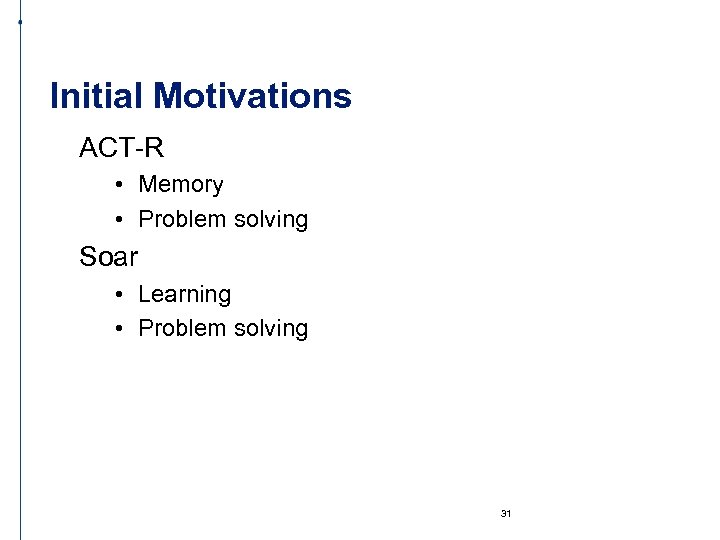 Initial Motivations

ACT-R

• Memory
• Problem solving

Soar

• Learning
• Problem solving

31